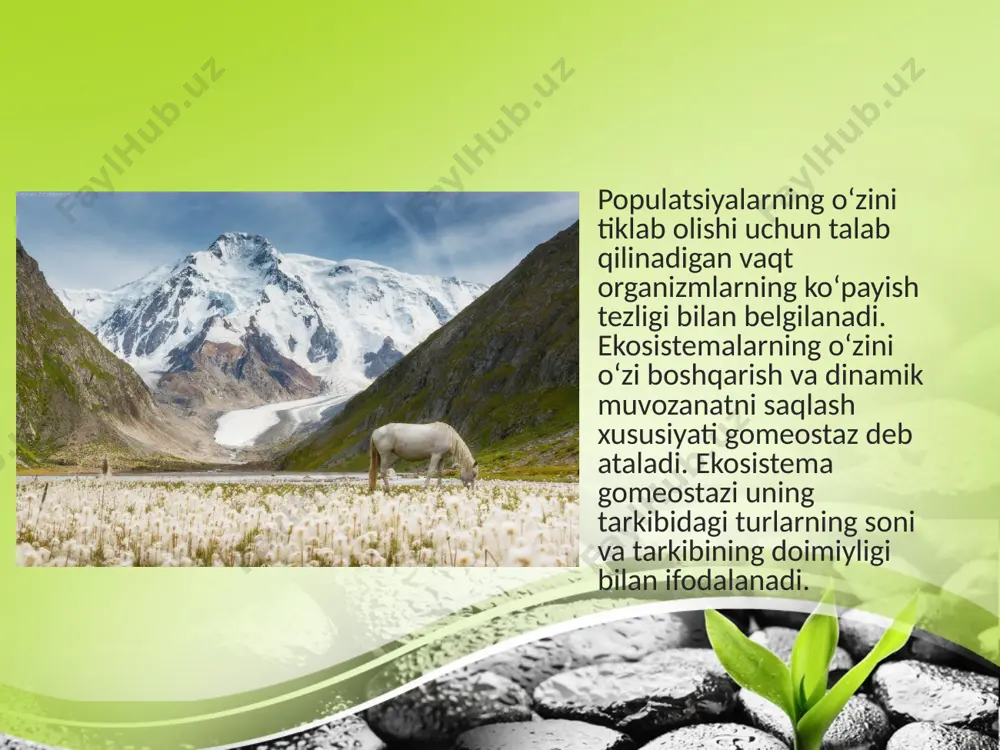 FaylHub.uz FaylHub.uz FaylHub.uz

Populatsiyalarning oʻzini tiklab olishi uchun talab qilinadigan vaqt organizmlarning koʻpayish tezligi bilan belgilanadi. Ekosistemalarning oʻzini oʻzi boshqarish va dinamik muvozanatni saqlash xususiyati gomeostaz deb ataladi. Ekosistema gomeostazi uning tarkibidagi turlarning soni va tarkibining doimiyligi bilan ifodalanadi.